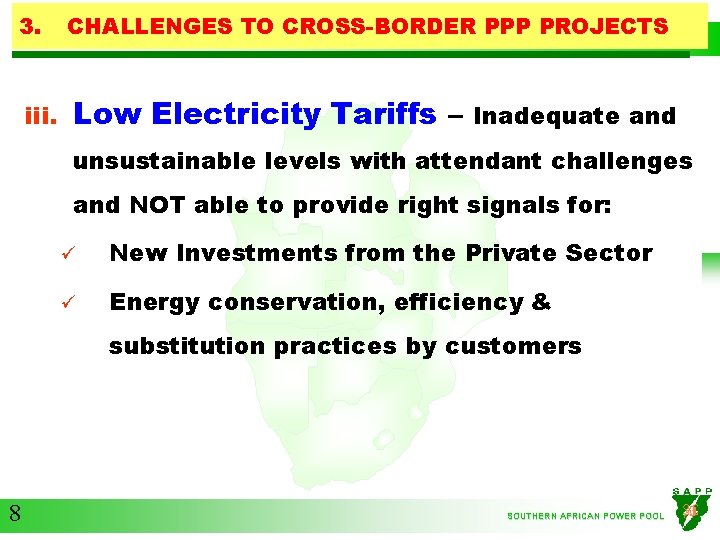 3. CHALLENGES TO CROSS-BORDER PPP PROJECTS

iii. Low Electricity Tariffs – Inadequate and unsustainable levels with attendant challenges and NOT able to provide right signals for:

✓ New Investments from the Private Sector

✓ Energy conservation, efficiency & substitution practices by customers

8

SOUTHERN AFRICAN POWER POOL

SAPP